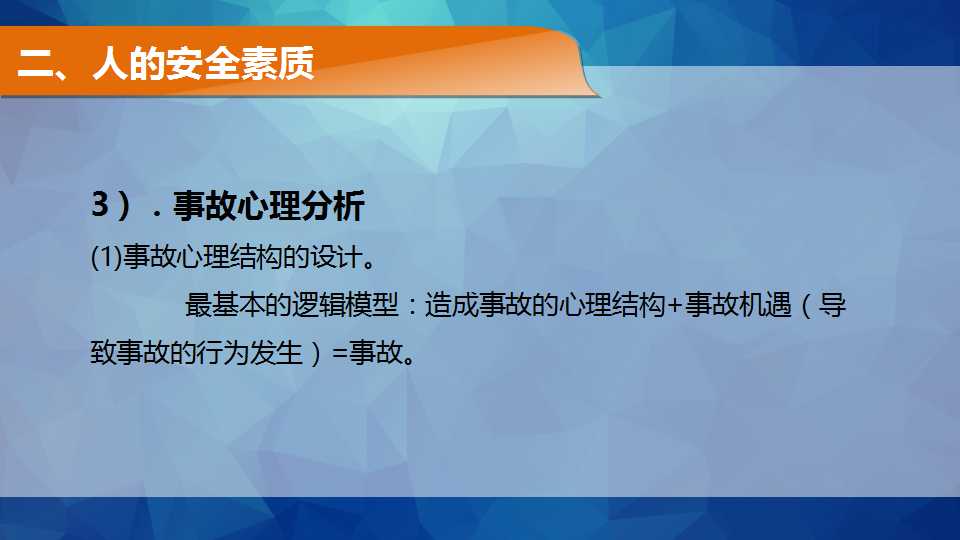 二、人的安全素质

3）．事故心理分析

(1)事故心理结构的设计。

最基本的逻辑模型：造成事故的心理结构+事故机遇（导致事故的行为发生）=事故。